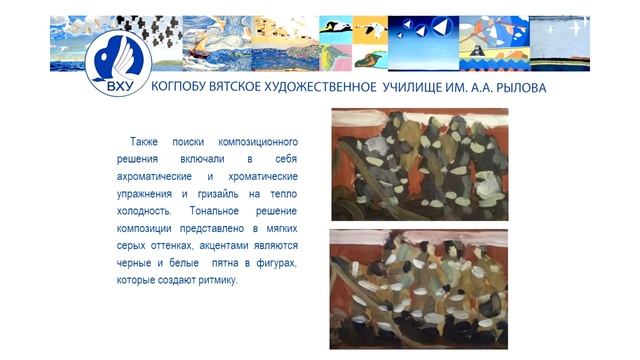 ВХУ

КОГПОБУ ВЯТСКОЕ ХУДОЖЕСТВЕННОЕ УЧИЛИЩЕ ИМ. А.А. РЫЛОВА

Также поиски композиционного решения включали в себя ахроматические и хроматические упражнения и гризайль на тепло холодность. Тональное решение композиции представлено в мягких серых оттенках, акцентами являются черные и белые пятна в фигурах, которые создают ритмику.